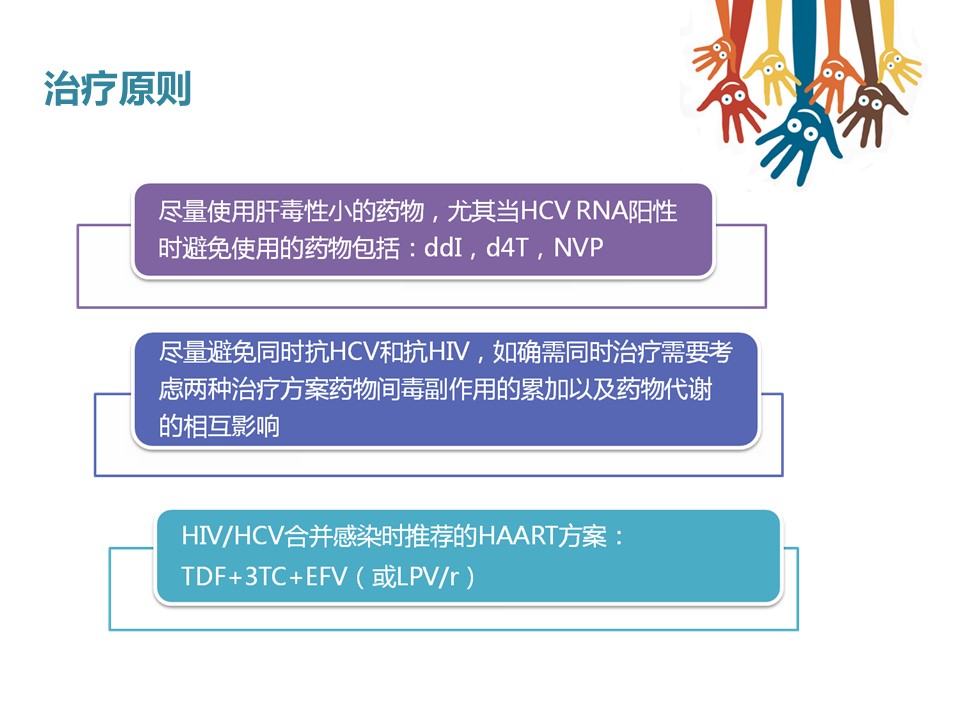 治疗原则

尽量使用肝毒性小的药物，尤其当HCV RNA阳性时避免使用的药物包括：ddI，d4T，NVP

尽量避免同时抗HCV和抗HIV，如确需同时治疗需要考虑两种治疗方案药物间毒副作用的累加以及药物代谢的相互影响

HIV/HCV合并感染时推荐的HAART方案：TDF+3TC+EFV（或LPV/r）